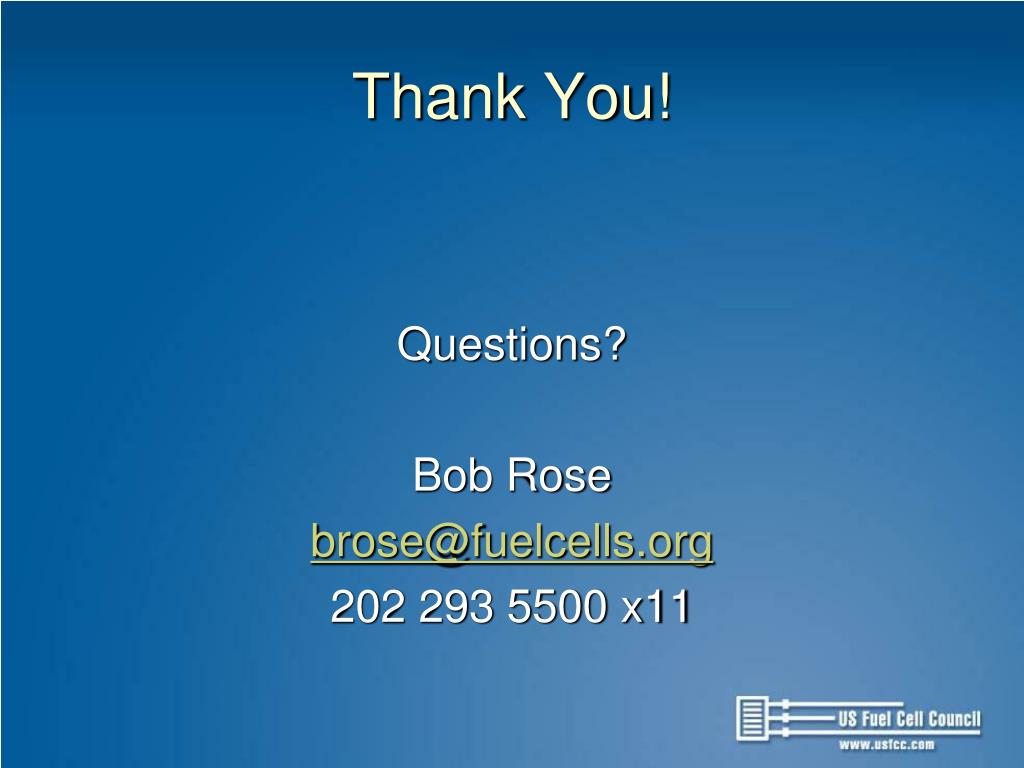 Thank You!

Questions?

Bob Rose
brose@fuelcells.org
202 293 5500 x11

US Fuel Cell Council
www.usfcc.com